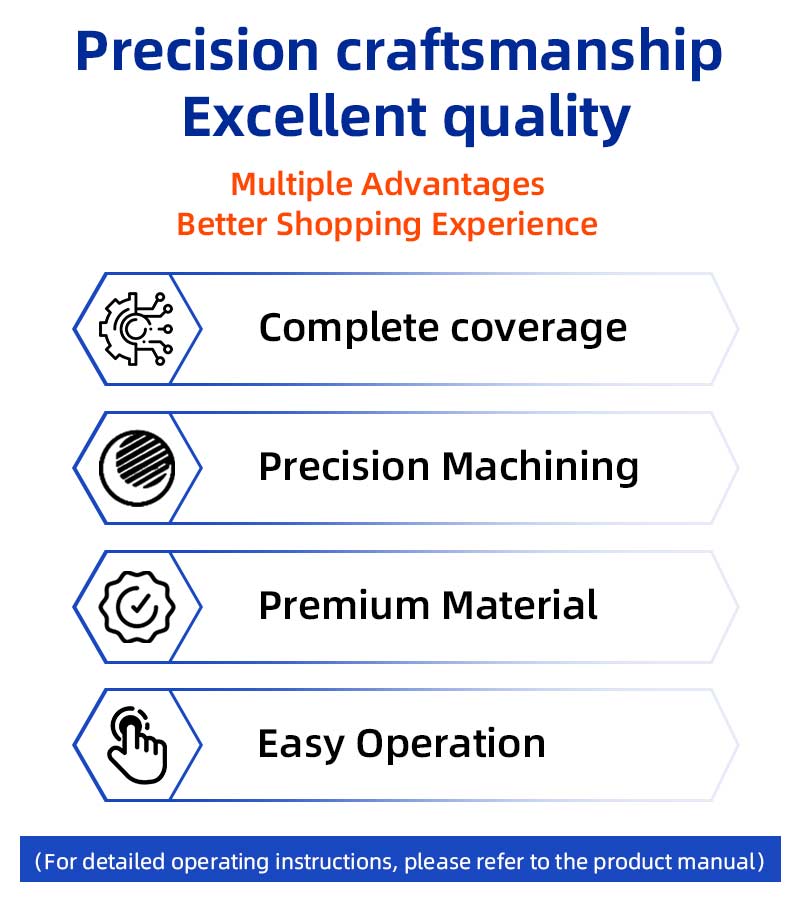 Precision craftsmanship
Excellent quality

Multiple Advantages
Better Shopping Experience

Complete coverage

Precision Machining

Premium Material

Easy Operation

(For detailed operating instructions, please refer to the product manual)